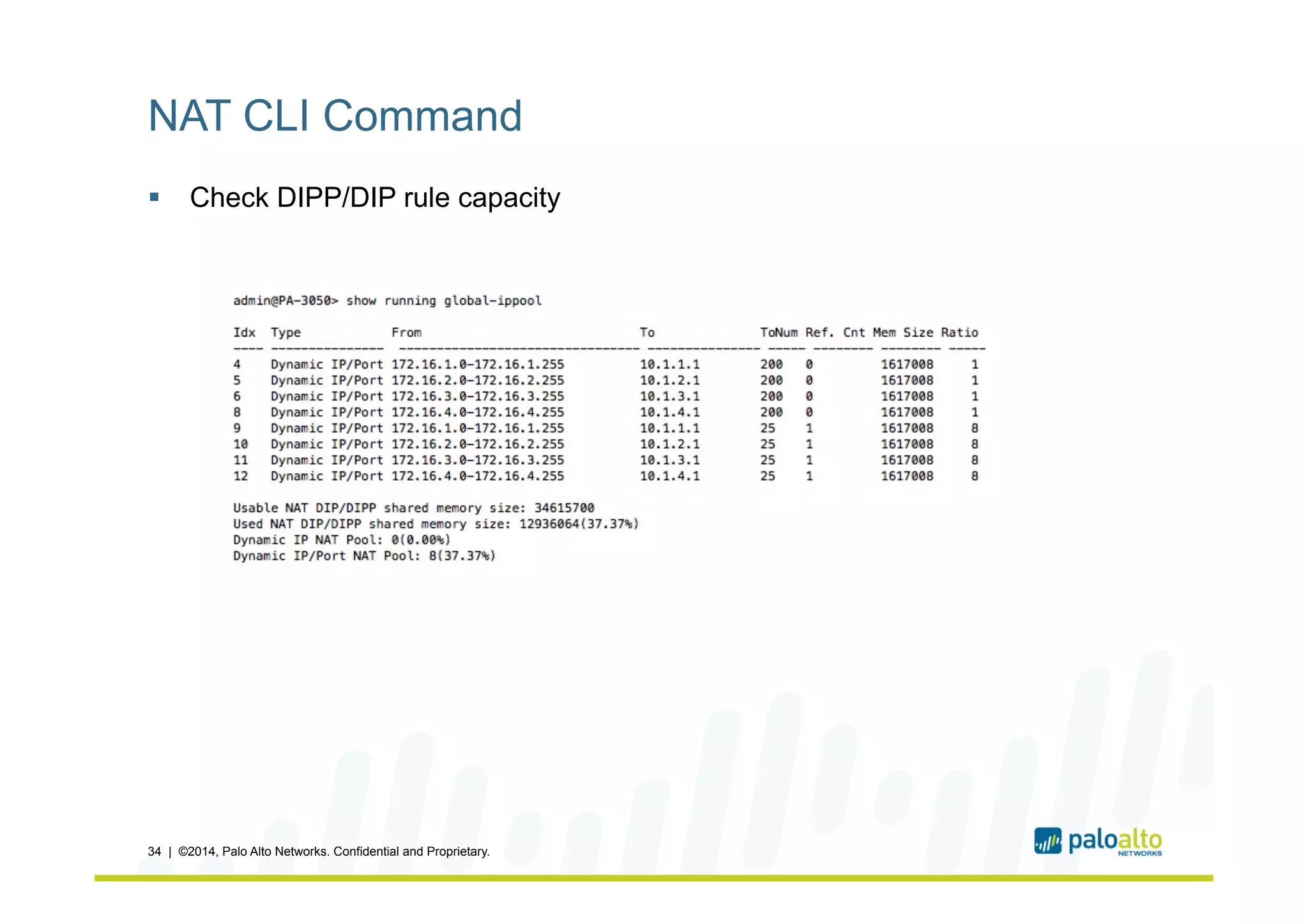 NAT CLI Command

▪ Check DIPP/DIP rule capacity

admin@PA-3050> show running global-ippool

| Idx | Type | From | To | ToNum | Ref. Cnt | Mem Size | Ratio |
|---|---|---|---|---|---|---|---|
| 4 | Dynamic IP/Port | 172.16.1.0-172.16.1.255 | 10.1.1.1 | 200 | 0 | 1617008 | 1 |
| 5 | Dynamic IP/Port | 172.16.2.0-172.16.2.255 | 10.1.2.1 | 200 | 0 | 1617008 | 1 |
| 6 | Dynamic IP/Port | 172.16.3.0-172.16.3.255 | 10.1.3.1 | 200 | 0 | 1617008 | 1 |
| 8 | Dynamic IP/Port | 172.16.4.0-172.16.4.255 | 10.1.4.1 | 200 | 0 | 1617008 | 1 |
| 9 | Dynamic IP/Port | 172.16.1.0-172.16.1.255 | 10.1.1.1 | 25 | 1 | 1617008 | 8 |
| 10 | Dynamic IP/Port | 172.16.2.0-172.16.2.255 | 10.1.2.1 | 25 | 1 | 1617008 | 8 |
| 11 | Dynamic IP/Port | 172.16.3.0-172.16.3.255 | 10.1.3.1 | 25 | 1 | 1617008 | 8 |
| 12 | Dynamic IP/Port | 172.16.4.0-172.16.4.255 | 10.1.4.1 | 25 | 1 | 1617008 | 8 |

Usable NAT DIP/DIPP shared memory size: 34615700
Used NAT DIP/DIPP shared memory size: 12936064(37.37%)
Dynamic IP NAT Pool: 0(0.00%)
Dynamic IP/Port NAT Pool: 8(37.37%)

34 | ©2014, Palo Alto Networks. Confidential and Proprietary.

paloalto NETWORKS